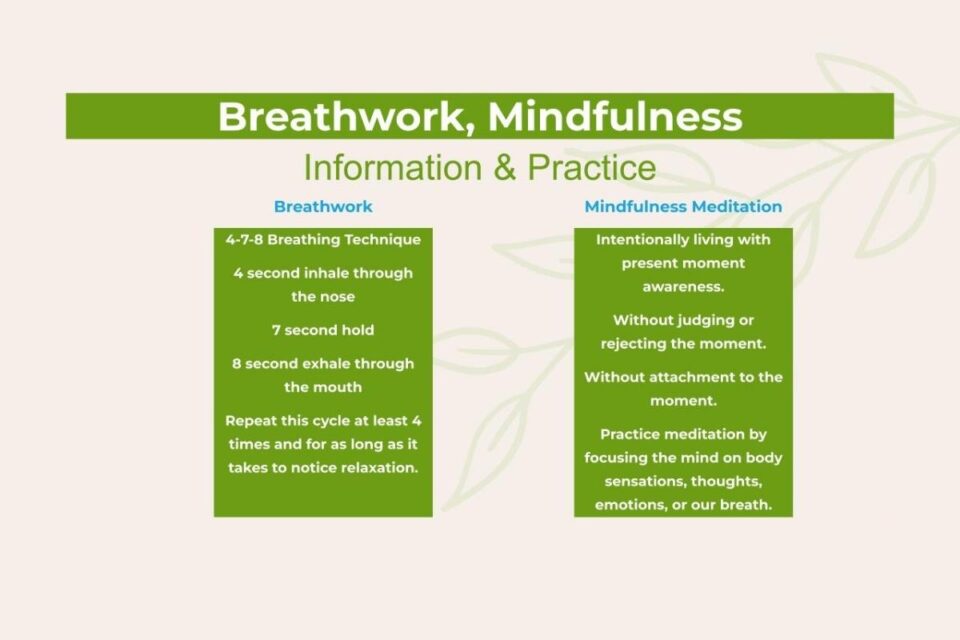 Breathwork, Mindfulness
Information & Practice

Breathwork

4-7-8 Breathing Technique

4 second inhale through the nose

7 second hold

8 second exhale through the mouth

Repeat this cycle at least 4 times and for as long as it takes to notice relaxation.

Mindfulness Meditation

Intentionally living with present moment awareness.

Without judging or rejecting the moment.

Without attachment to the moment.

Practice meditation by focusing the mind on body sensations, thoughts, emotions, or our breath.